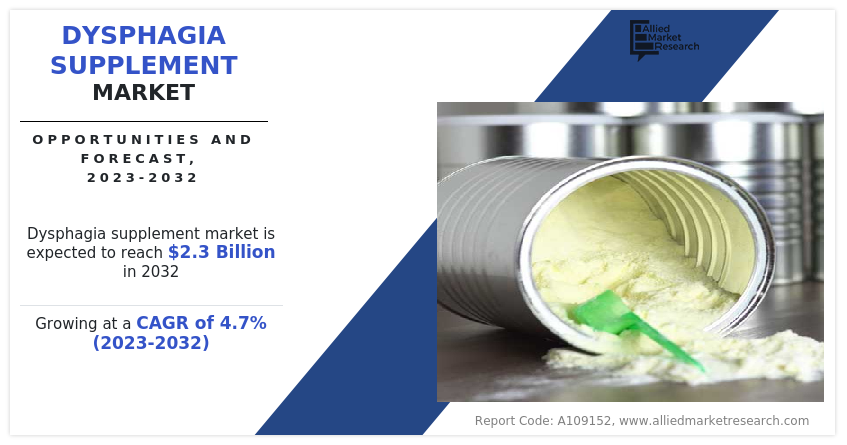 DYSPHAGIA SUPPLEMENT MARKET

OPPORTUNITIES AND FORECAST, 2023-2032

Dysphagia supplement market is expected to reach $2.3 Billion in 2032

Growing at a CAGR of 4.7% (2023-2032)

Allied Market Research

Report Code: A109152, www.alliedmarketresearch.com